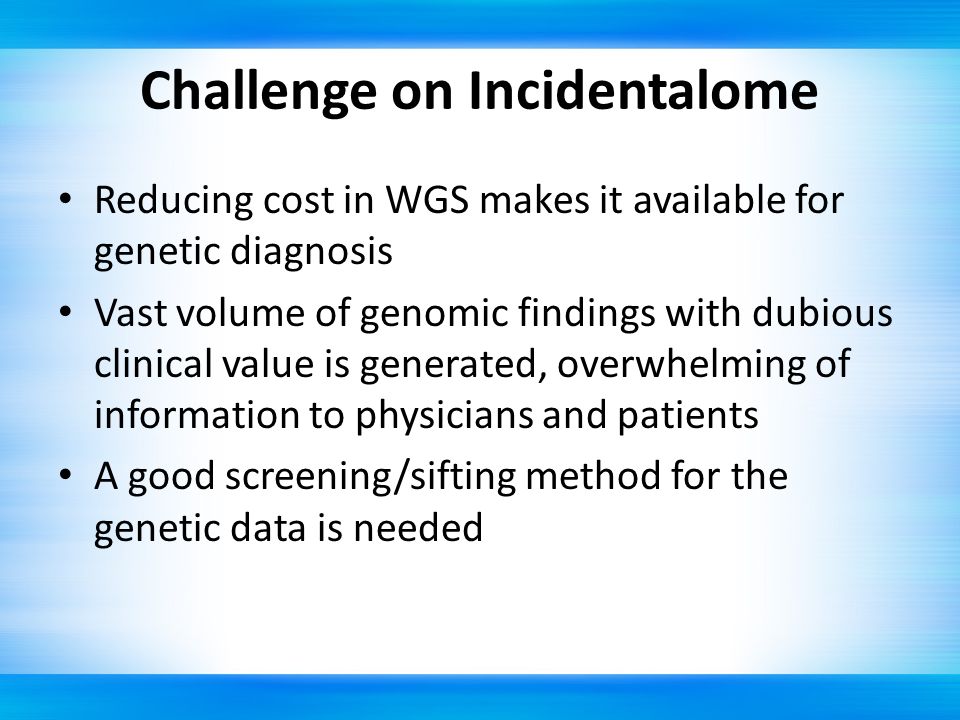 Challenge on Incidentalome

• Reducing cost in WGS makes it available for genetic diagnosis
• Vast volume of genomic findings with dubious clinical value is generated, overwhelming of information to physicians and patients
• A good screening/sifting method for the genetic data is needed